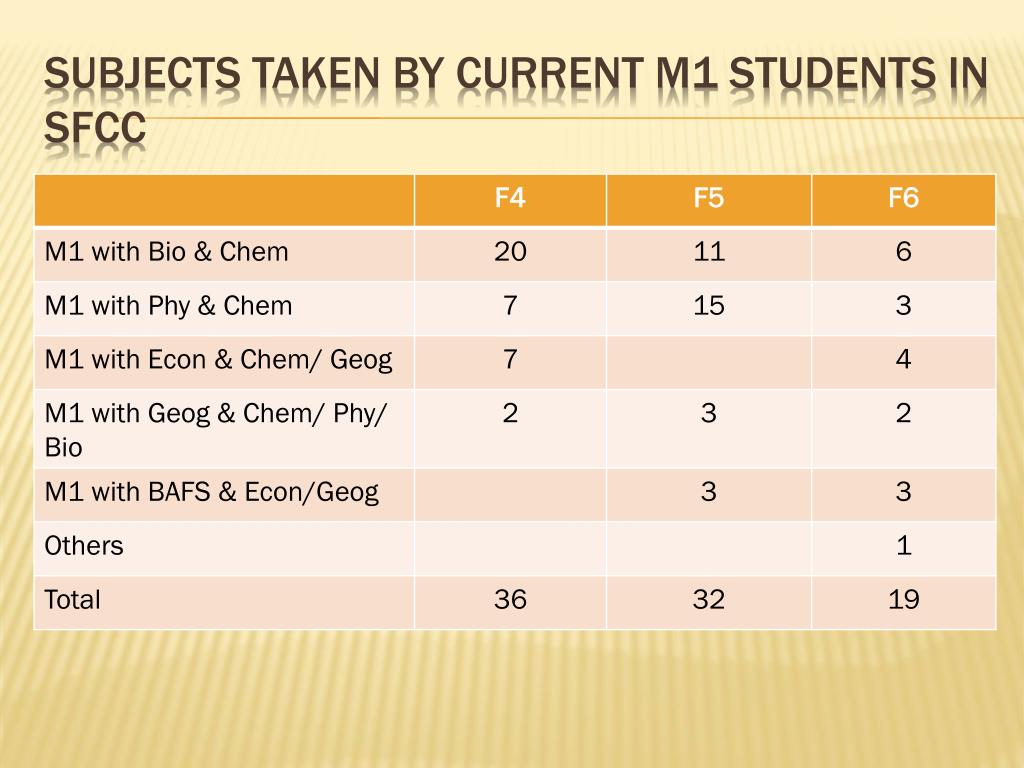 SUBJECTS TAKEN BY CURRENT M1 STUDENTS IN SFCC

| | F4 | F5 | F6 |
|---|---|---|---|
| M1 with Bio & Chem | 20 | 11 | 6 |
| M1 with Phy & Chem | 7 | 15 | 3 |
| M1 with Econ & Chem/ Geog | 7 | | 4 |
| M1 with Geog & Chem/ Phy/ Bio | 2 | 3 | 2 |
| M1 with BAFS & Econ/Geog | | 3 | 3 |
| Others | | | 1 |
| Total | 36 | 32 | 19 |